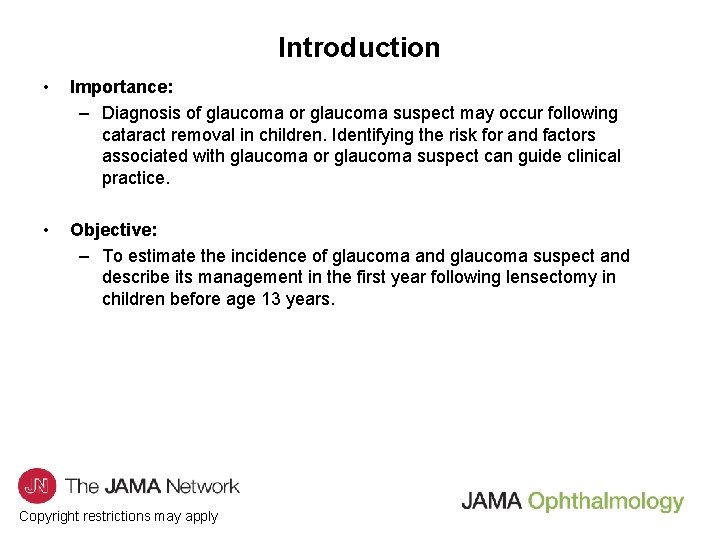 Introduction

• Importance:
– Diagnosis of glaucoma or glaucoma suspect may occur following cataract removal in children. Identifying the risk for and factors associated with glaucoma or glaucoma suspect can guide clinical practice.

• Objective:
– To estimate the incidence of glaucoma and glaucoma suspect and describe its management in the first year following lensectomy in children before age 13 years.

JN The JAMA Network
Copyright restrictions may apply

JAMA Ophthalmology